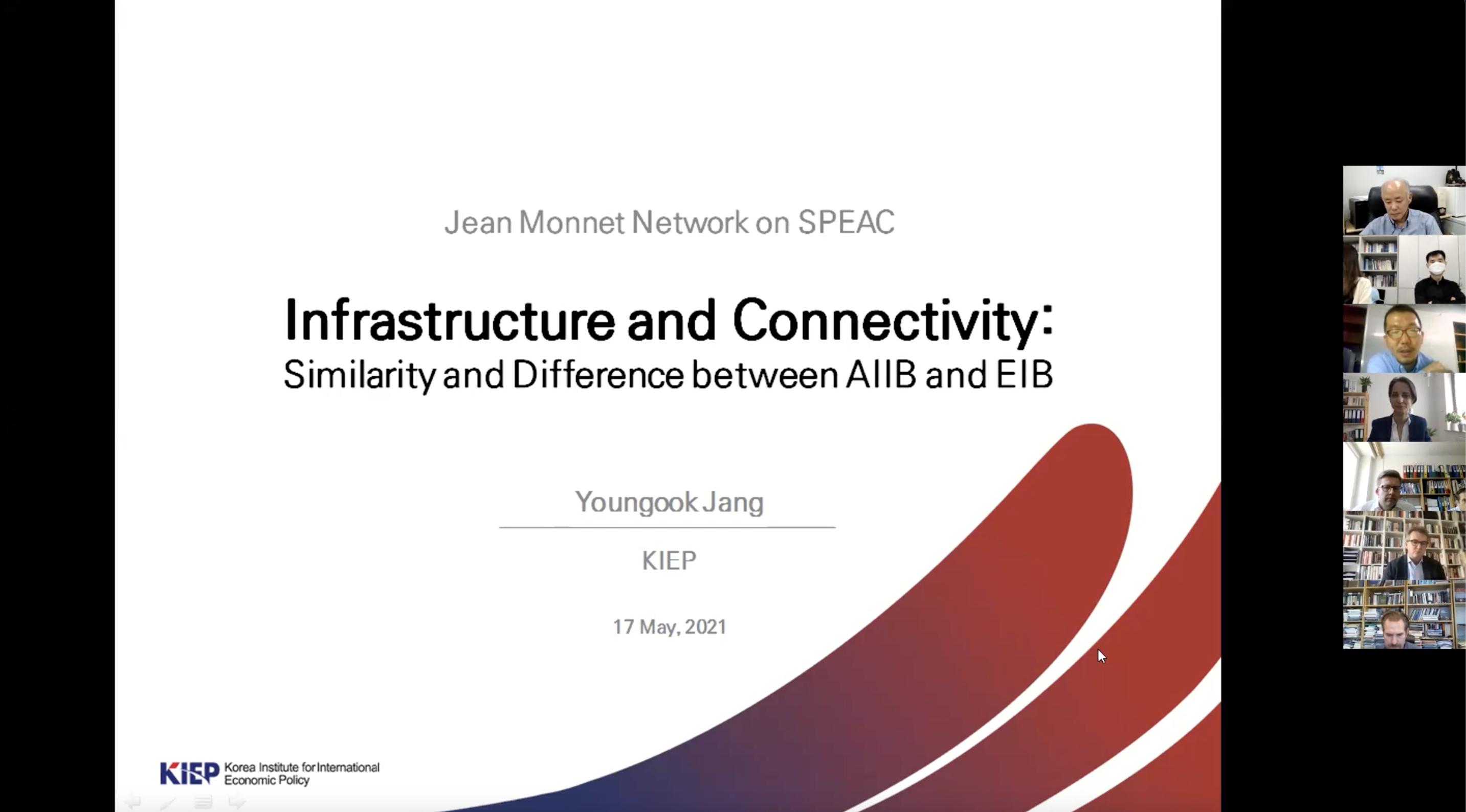 Jean Monnet Network on SPEAC

Infrastructure and Connectivity:
Similarity and Difference between AIIB and EIB

Youngook Jang

KIEP

17 May, 2021

KIEP Korea Institute for International Economic Policy